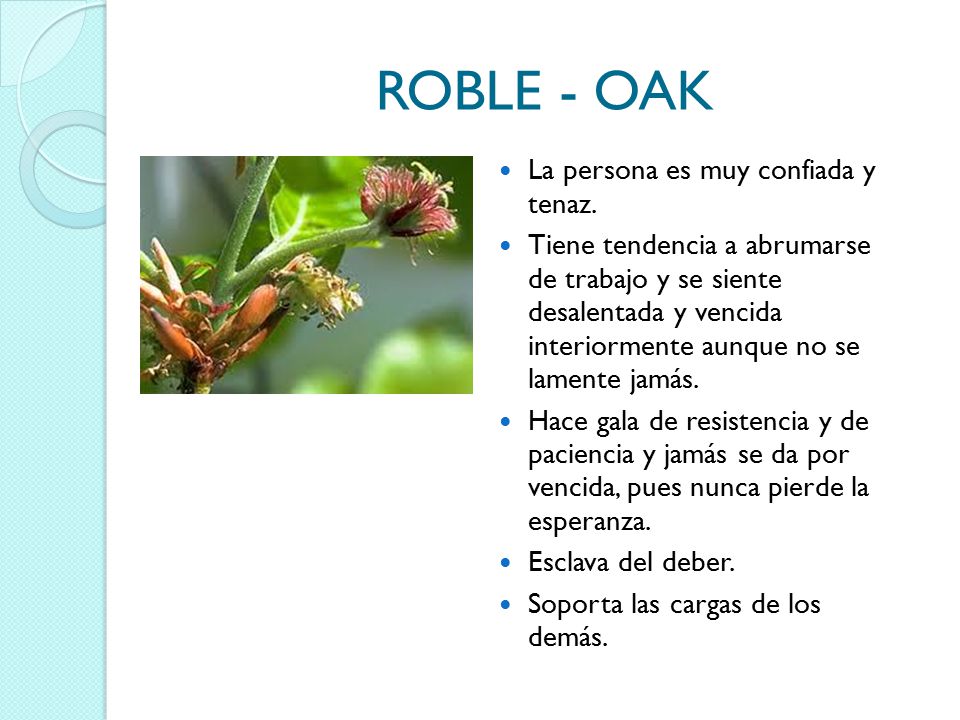 ROBLE - OAK

- La persona es muy confiada y tenaz.
- Tiene tendencia a abrumarse de trabajo y se siente desalentada y vencida interiormente aunque no se lamente jamás.
- Hace gala de resistencia y de paciencia y jamás se da por vencida, pues nunca pierde la esperanza.
- Esclava del deber.
- Soporta las cargas de los demás.